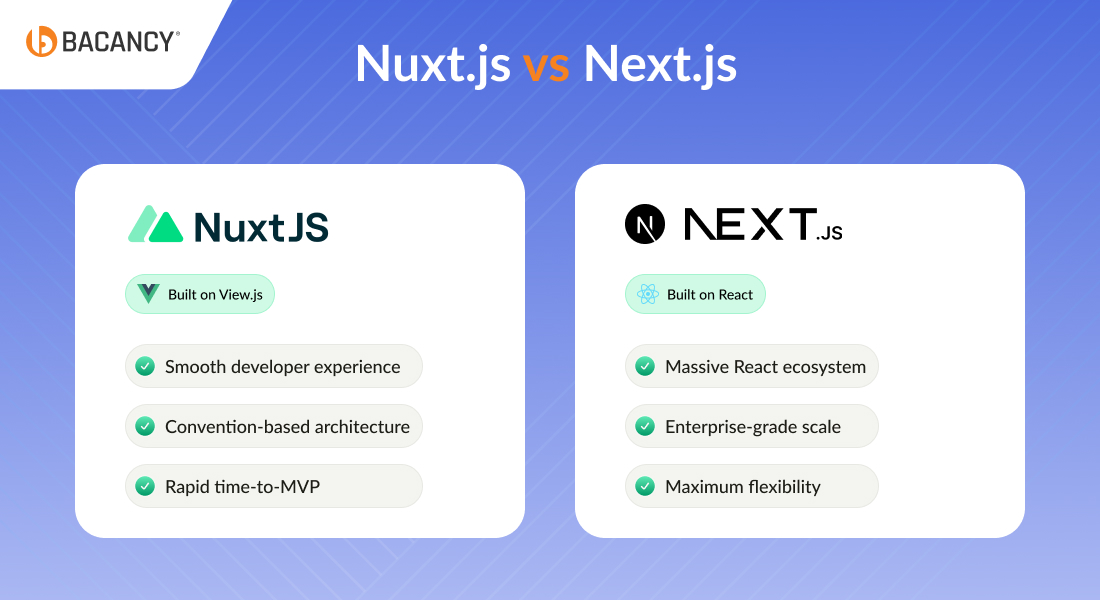 BACANCY®

Nuxt.js vs Next.js

NuxtJS

Built on View.js

Smooth developer experience

Convention-based architecture

Rapid time-to-MVP

NEXT.JS

Built on React

Massive React ecosystem

Enterprise-grade scale

Maximum flexibility